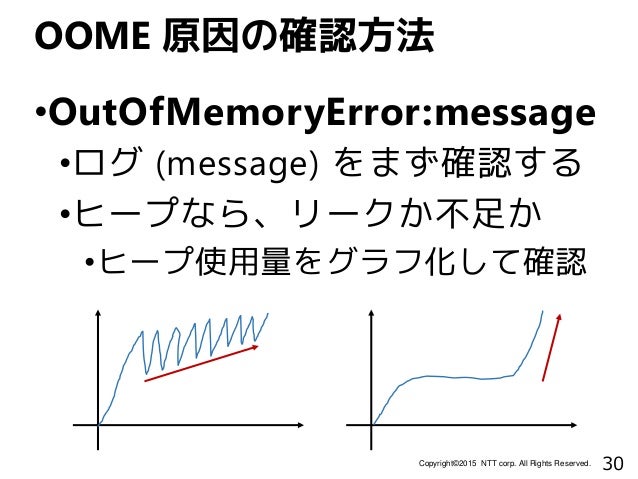 OOME 原因の確認方法

•OutOfMemoryError:message

•ログ (message) をまず確認する

•ヒープなら、リークか不足か

•ヒープ使用量をグラフ化して確認

Copyright©2015 NTT corp. All Rights Reserved. 30